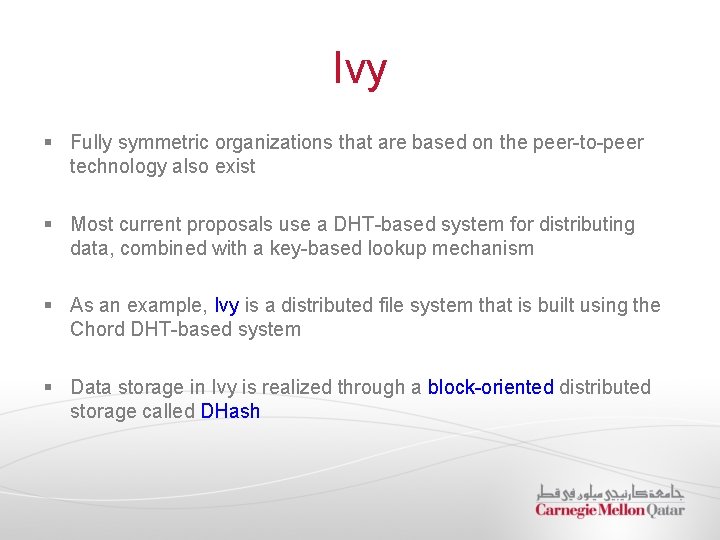 Ivy

▪ Fully symmetric organizations that are based on the peer-to-peer technology also exist

▪ Most current proposals use a DHT-based system for distributing data, combined with a key-based lookup mechanism

▪ As an example, Ivy is a distributed file system that is built using the Chord DHT-based system

▪ Data storage in Ivy is realized through a block-oriented distributed storage called DHash

جامعة كارنيجي ميلون في قطر
Carnegie Mellon Qatar